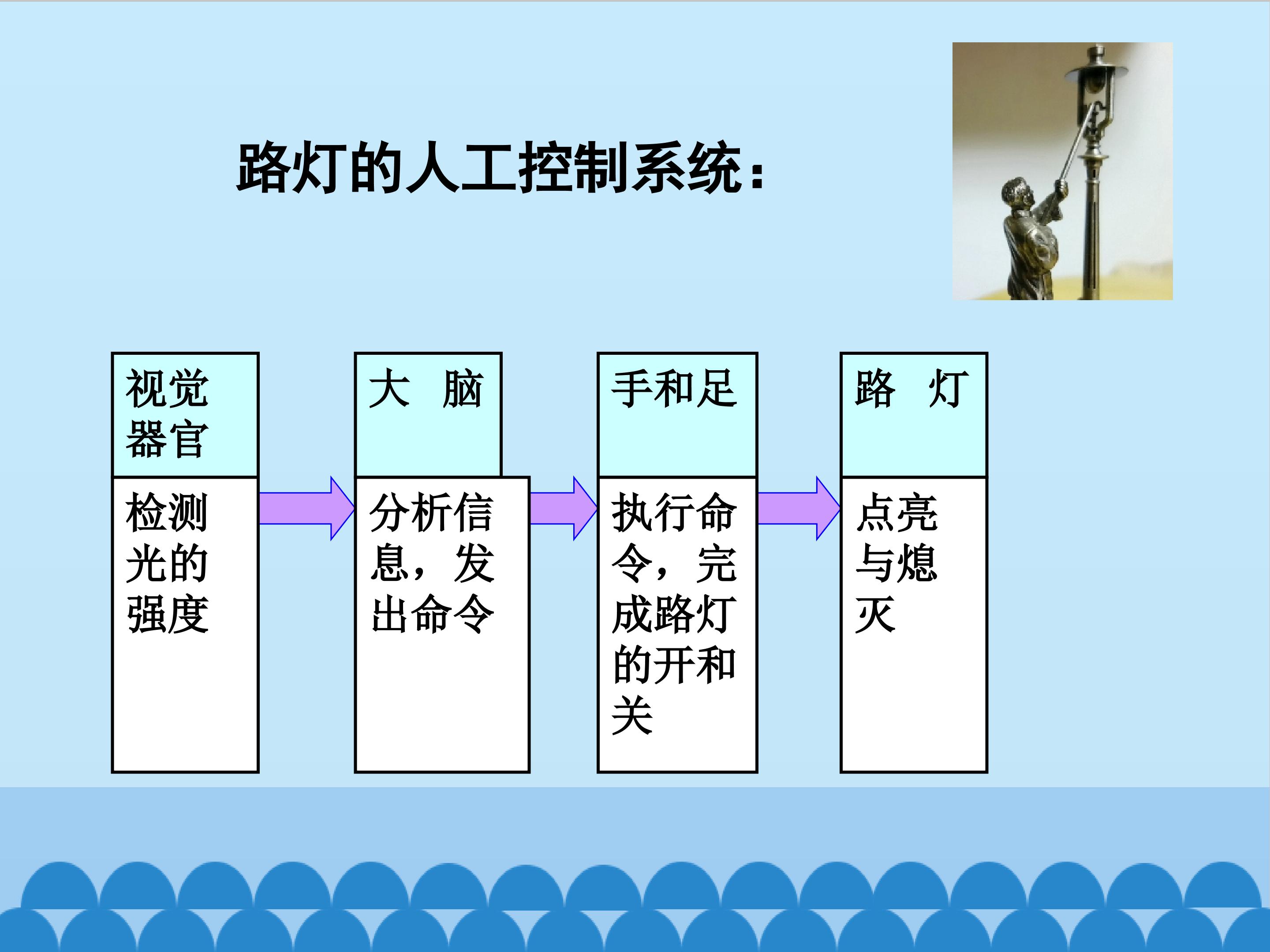 路灯的人工控制系统：

视觉器官

检测光的强度

大 脑

分析信息，发出命令

手和足

执行命令，完成路灯的开和关

路 灯

点亮与熄灭